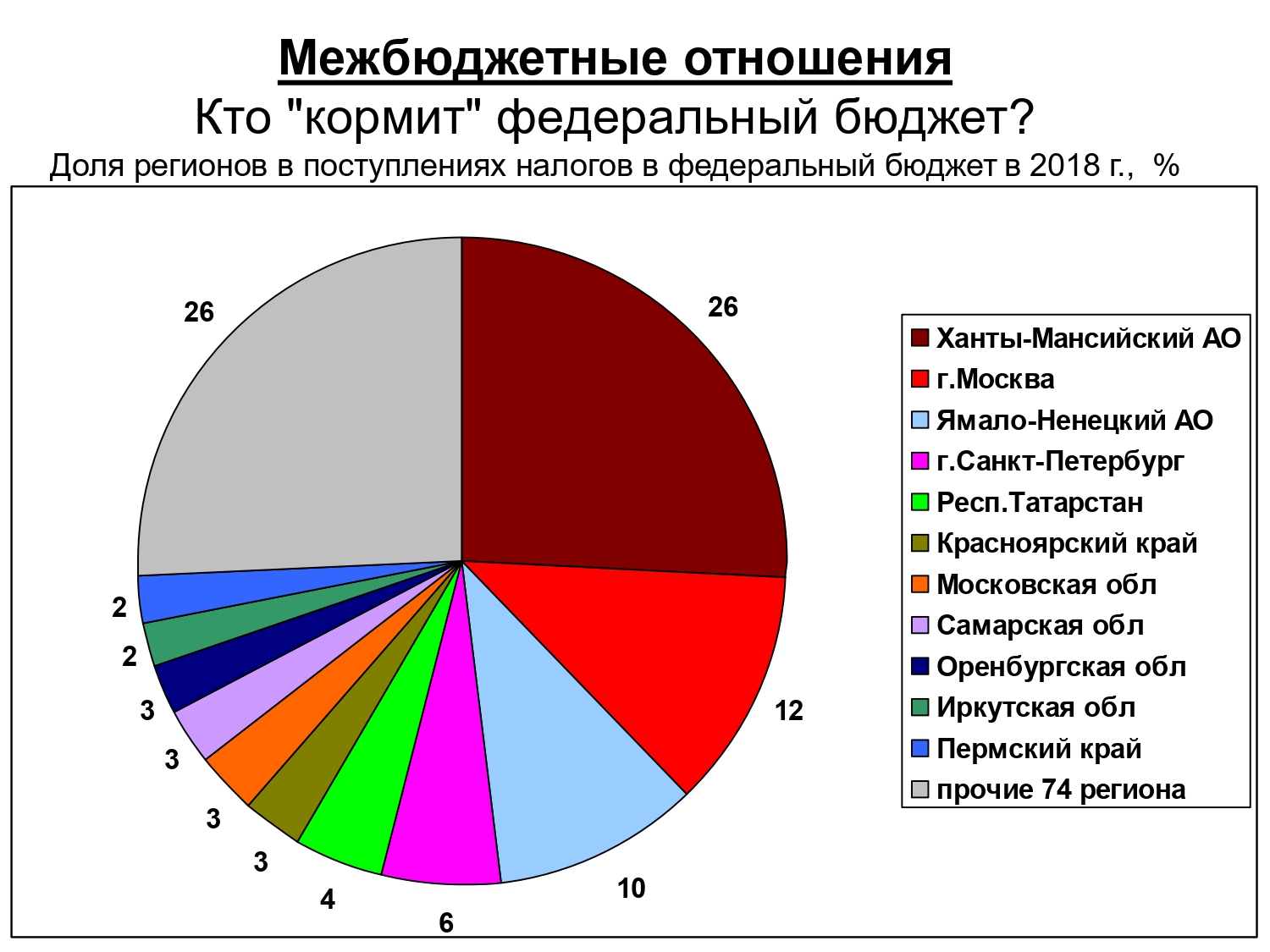 Межбюджетные отношения

Кто "кормит" федеральный бюджет?

Доля регионов в поступлениях налогов в федеральный бюджет в 2018 г., %

26
12
10
6
4
3
3
3
3
2
2
26

Ханты-Мансийский АО
г.Москва
Ямало-Ненецкий АО
г.Санкт-Петербург
Респ.Татарстан
Красноярский край
Московская обл
Самарская обл
Оренбургская обл
Иркутская обл
Пермский край
прочие 74 региона